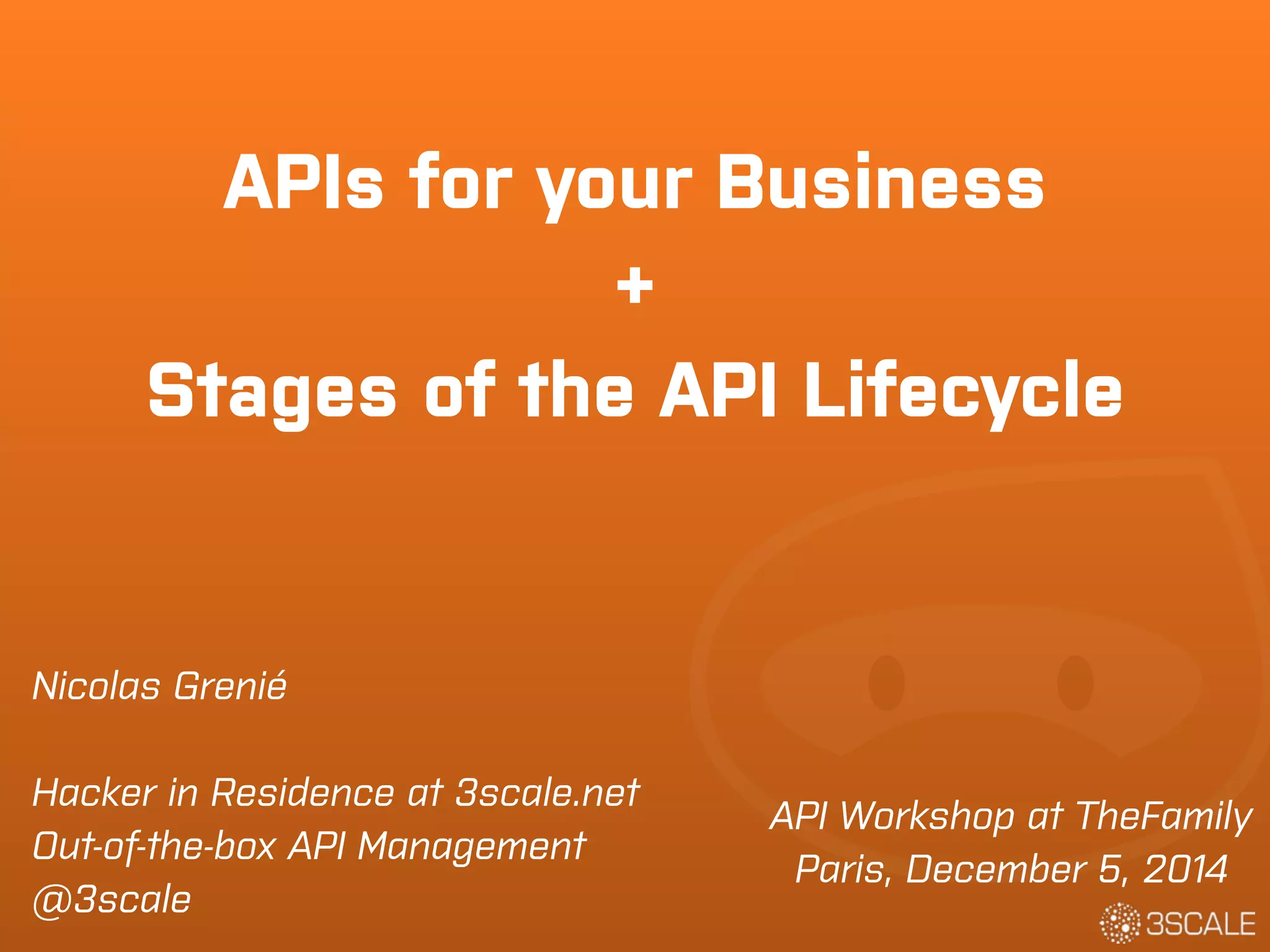 APIs for your Business
+
Stages of the API Lifecycle

Nicolas Grenié

Hacker in Residence at 3scale.net
Out-of-the-box API Management
@3scale

API Workshop at TheFamily
Paris, December 5, 2014

3SCALE